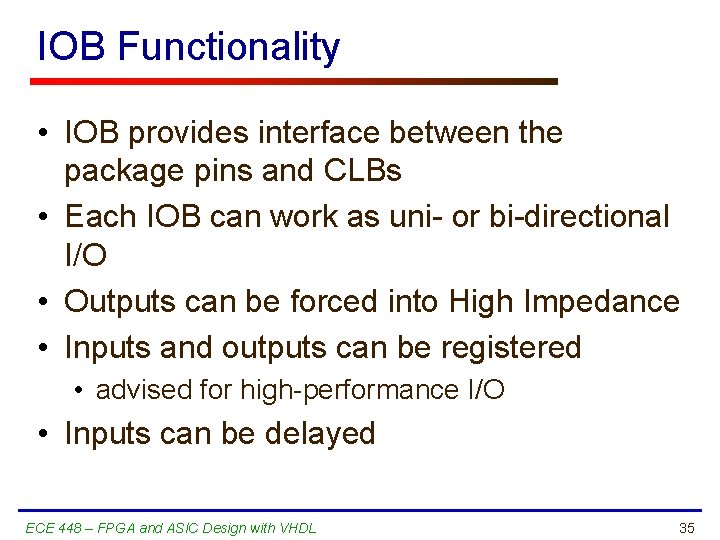 IOB Functionality

• IOB provides interface between the package pins and CLBs
• Each IOB can work as uni- or bi-directional I/O
• Outputs can be forced into High Impedance
• Inputs and outputs can be registered
  • advised for high-performance I/O
• Inputs can be delayed

ECE 448 – FPGA and ASIC Design with VHDL

35